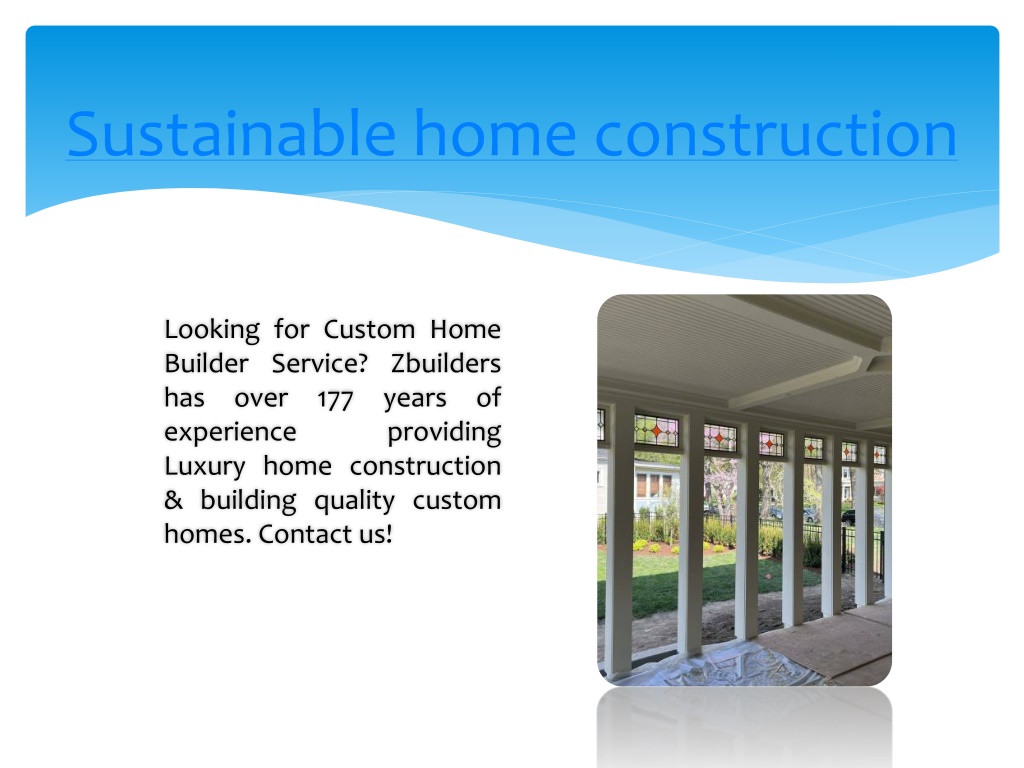 Sustainable home construction

Looking for Custom Home Builder Service? Zbuilders has over 177 years of experience providing Luxury home construction & building quality custom homes. Contact us!